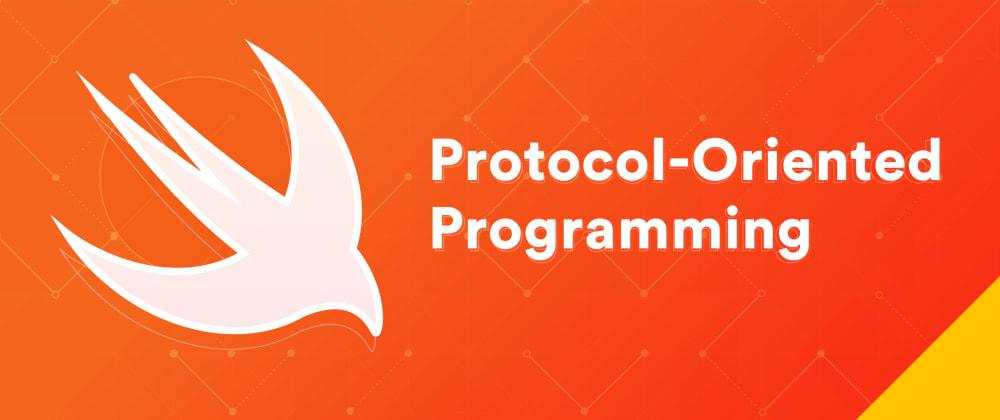 Protocol-Oriented Programming